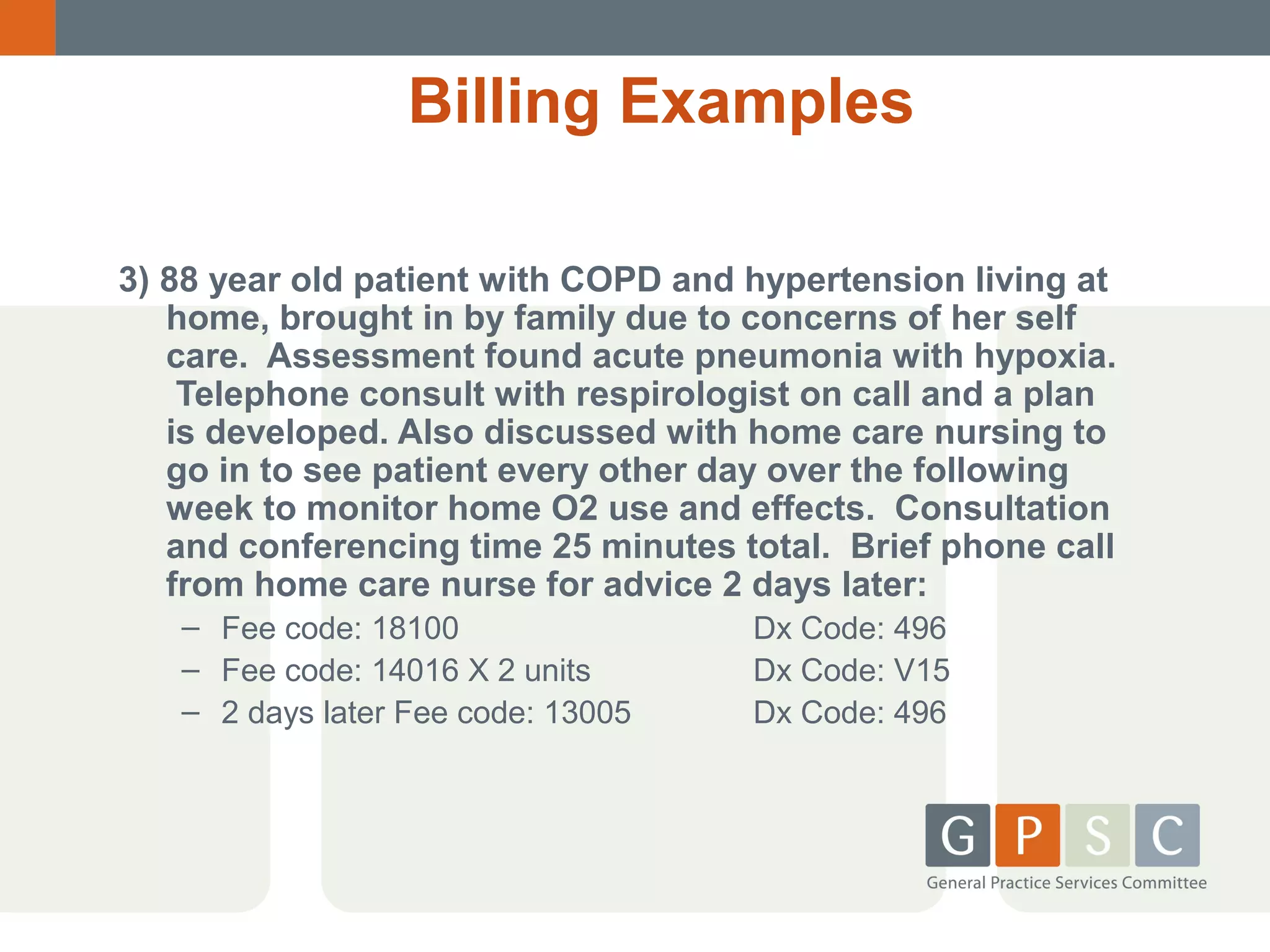 Billing Examples

3) 88 year old patient with COPD and hypertension living at home, brought in by family due to concerns of her self care. Assessment found acute pneumonia with hypoxia. Telephone consult with respirologist on call and a plan is developed. Also discussed with home care nursing to go in to see patient every other day over the following week to monitor home O2 use and effects. Consultation and conferencing time 25 minutes total. Brief phone call from home care nurse for advice 2 days later:

– Fee code: 18100 Dx Code: 496
– Fee code: 14016 X 2 units Dx Code: V15
– 2 days later Fee code: 13005 Dx Code: 496

G P S C
General Practice Services Committee